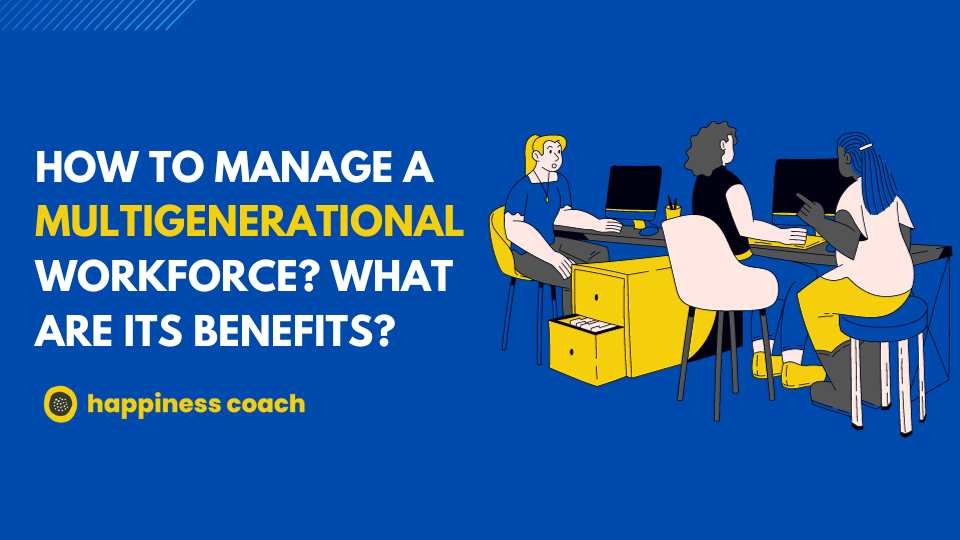 HOW TO MANAGE A MULTIGENERATIONAL WORKFORCE? WHAT ARE ITS BENEFITS?

happiness coach